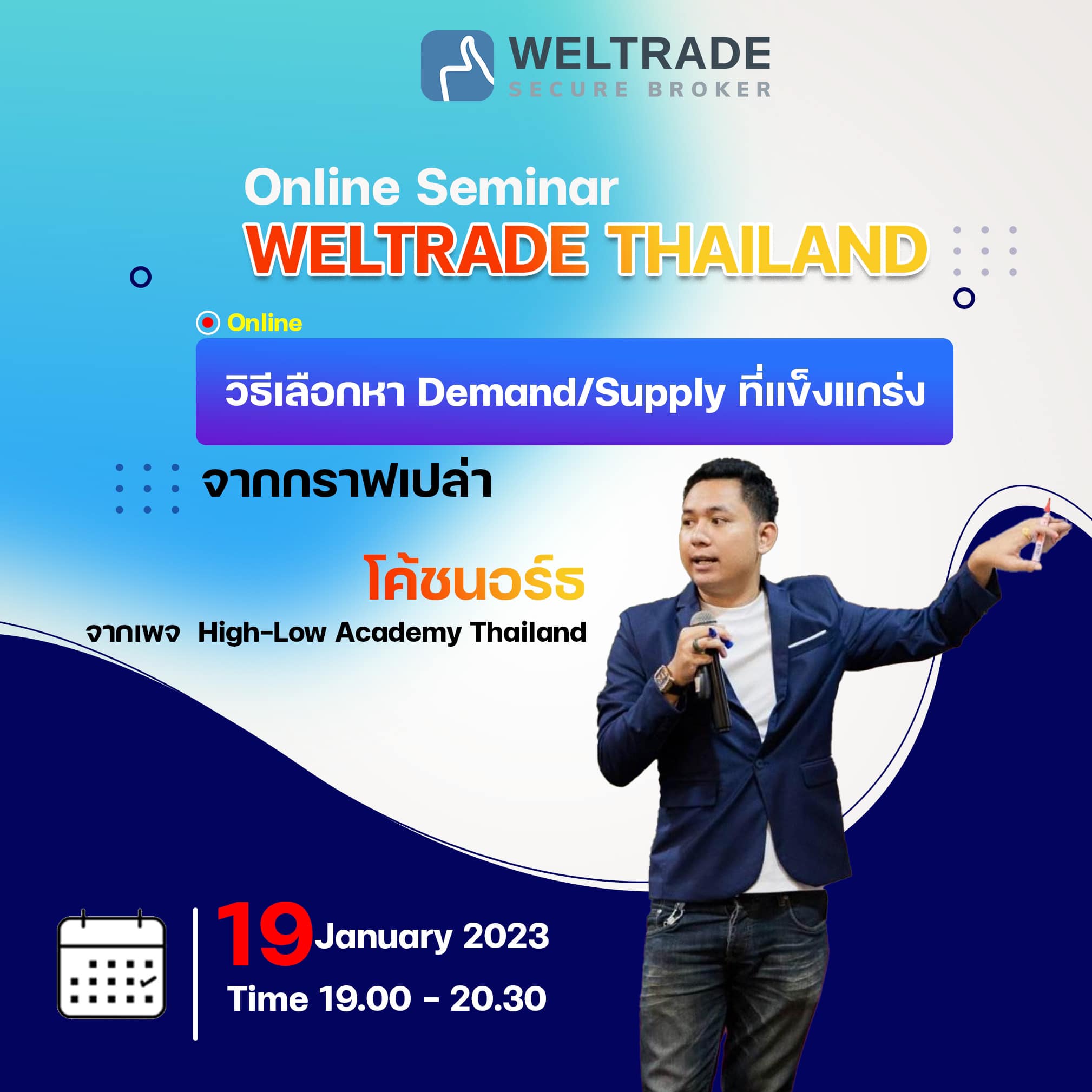 WELTRADE
SECURE BROKER

Online Seminar
WELTRADE THAILAND

Online
วิธีเลือกหา Demand/Supply ที่แข็งแกร่ง
จากกราฟเปล่า

โค้ชนอร์ธ
จากเพจ High-Low Academy Thailand

19 January 2023
Time 19.00 - 20.30